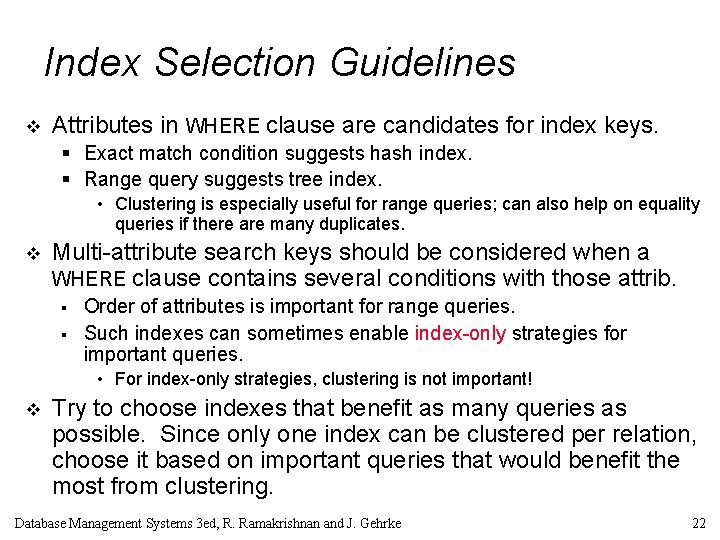 Index Selection Guidelines

❖ Attributes in WHERE clause are candidates for index keys.
▪ Exact match condition suggests hash index.
▪ Range query suggests tree index.
• Clustering is especially useful for range queries; can also help on equality queries if there are many duplicates.

❖ Multi-attribute search keys should be considered when a WHERE clause contains several conditions with those attrib.
▪ Order of attributes is important for range queries.
▪ Such indexes can sometimes enable index-only strategies for important queries.
• For index-only strategies, clustering is not important!

❖ Try to choose indexes that benefit as many queries as possible. Since only one index can be clustered per relation, choose it based on important queries that would benefit the most from clustering.

Database Management Systems 3ed, R. Ramakrishnan and J. Gehrke 22